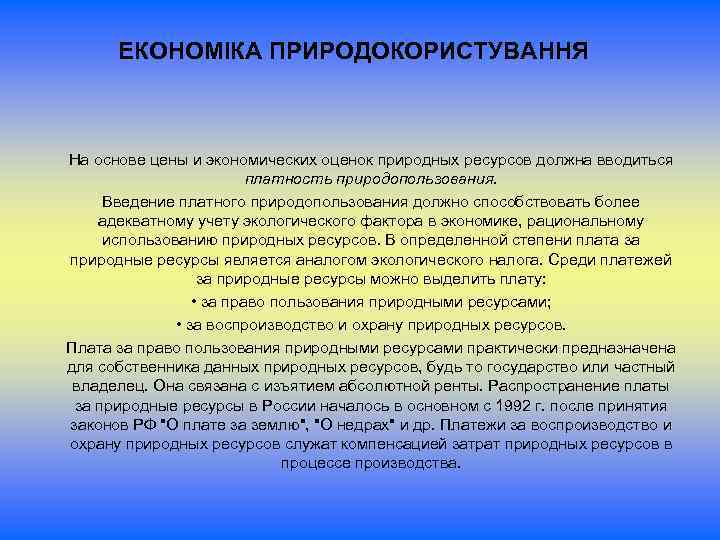 ЕКОНОМІКА ПРИРОДОКОРИСТУВАННЯ

На основе цены и экономических оценок природных ресурсов должна вводиться платность природопользования.

Введение платного природопользования должно способствовать более адекватному учету экологического фактора в экономике, рациональному использованию природных ресурсов. В определенной степени плата за природные ресурсы является аналогом экологического налога. Среди платежей за природные ресурсы можно выделить плату:

• за право пользования природными ресурсами;

• за воспроизводство и охрану природных ресурсов.

Плата за право пользования природными ресурсами практически предназначена для собственника данных природных ресурсов, будь то государство или частный владелец. Она связана с изъятием абсолютной ренты. Распространение платы за природные ресурсы в России началось в основном с 1992 г. после принятия законов РФ "О плате за землю", "О недрах" и др. Платежи за воспроизводство и охрану природных ресурсов служат компенсацией затрат природных ресурсов в процессе производства.